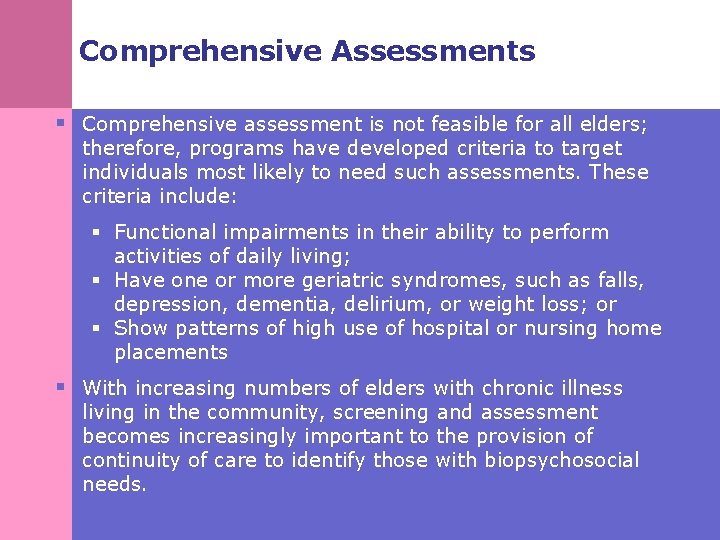 Comprehensive Assessments

▪ Comprehensive assessment is not feasible for all elders; therefore, programs have developed criteria to target individuals most likely to need such assessments. These criteria include:

▪ Functional impairments in their ability to perform activities of daily living;
▪ Have one or more geriatric syndromes, such as falls, depression, dementia, delirium, or weight loss; or
▪ Show patterns of high use of hospital or nursing home placements

▪ With increasing numbers of elders with chronic illness living in the community, screening and assessment becomes increasingly important to the provision of continuity of care to identify those with biopsychosocial needs.